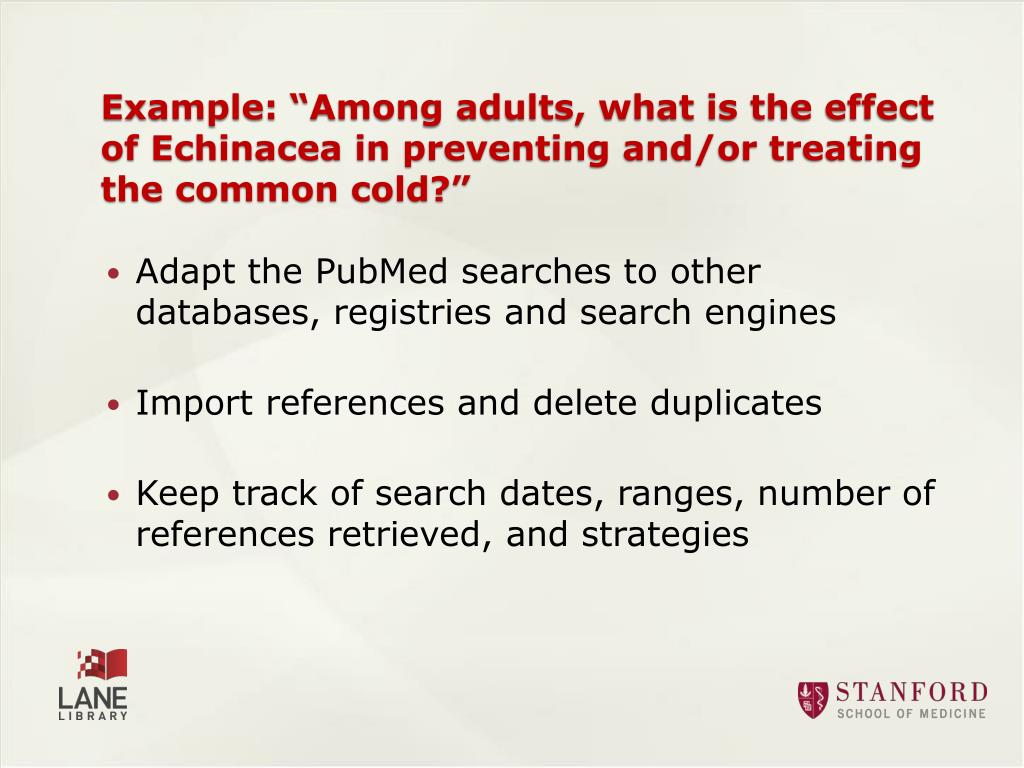 Example: “Among adults, what is the effect of Echinacea in preventing and/or treating the common cold?”

• Adapt the PubMed searches to other databases, registries and search engines

• Import references and delete duplicates

• Keep track of search dates, ranges, number of references retrieved, and strategies

LANE LIBRARY

STANFORD SCHOOL OF MEDICINE